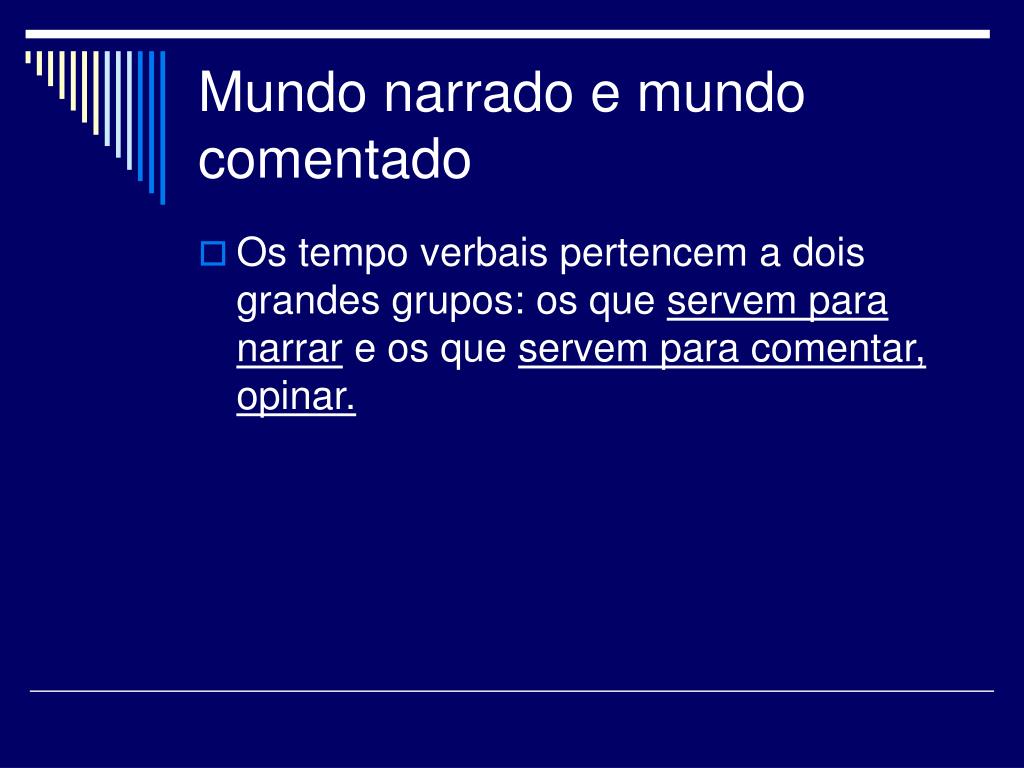 Mundo narrado e mundo comentado

Os tempo verbais pertencem a dois grandes grupos: os que servem para narrar e os que servem para comentar, opinar.